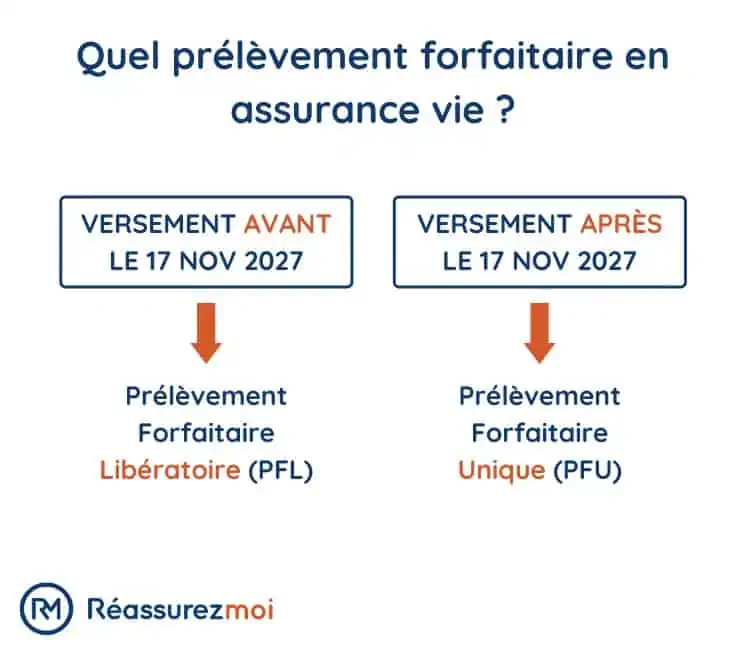 Quel prélèvement forfaitaire en assurance vie ?

VERSEMENT AVANT LE 17 NOV 2027

Prélèvement Forfaitaire Libératoire (PFL)

VERSEMENT APRÈS LE 17 NOV 2027

Prélèvement Forfaitaire Unique (PFU)

RM Réassurezmoi